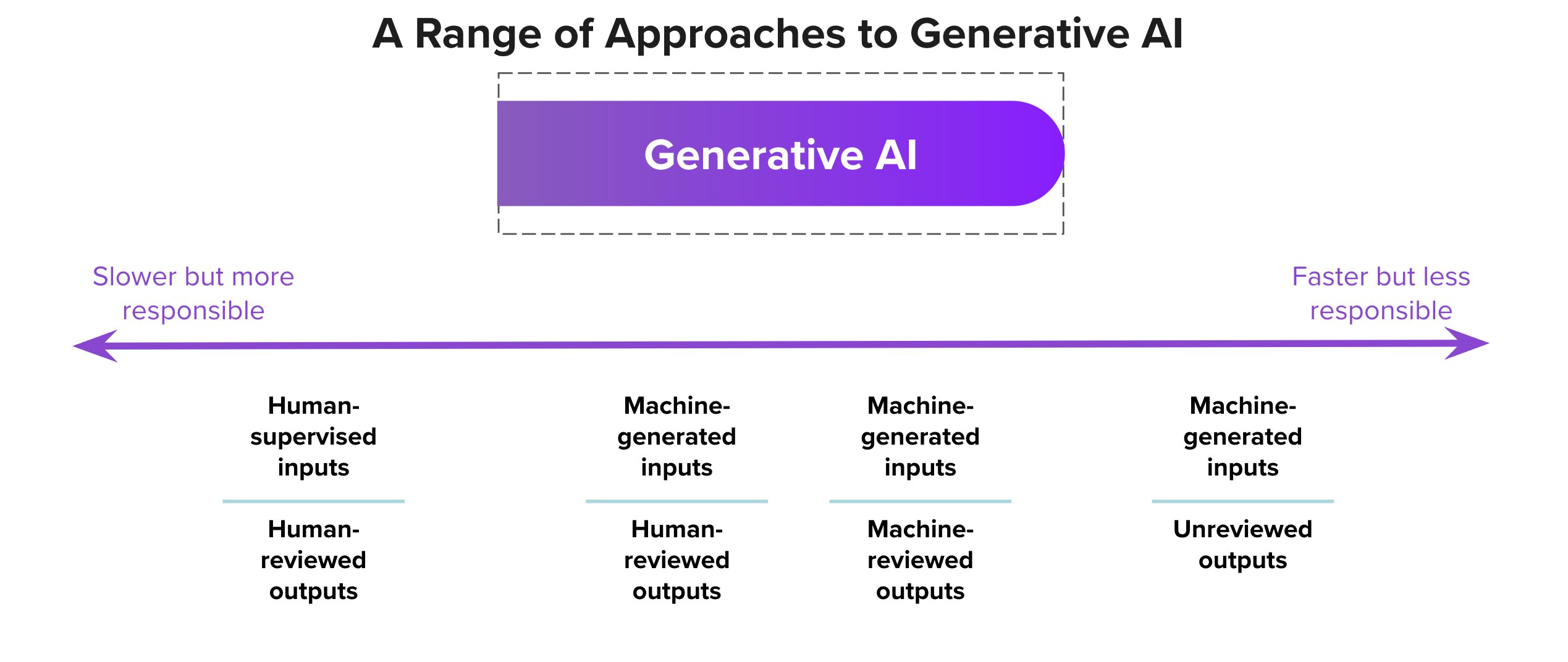 A Range of Approaches to Generative AI

Generative AI

Slower but more responsible

Faster but less responsible

Human-supervised inputs

Human-reviewed outputs

Machine-generated inputs

Human-reviewed outputs

Machine-generated inputs

Machine-reviewed outputs

Machine-generated inputs

Unreviewed outputs